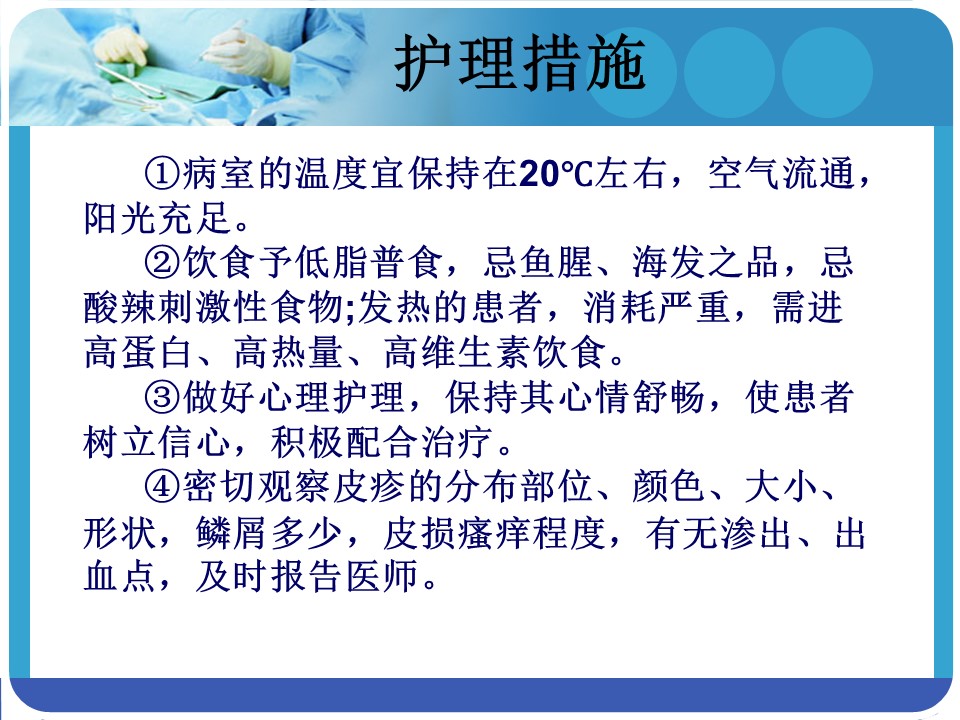 护理措施

①病室的温度宜保持在20℃左右，空气流通，阳光充足。

②饮食予低脂普食，忌鱼腥、海发之品，忌酸辣刺激性食物;发热的患者，消耗严重，需进高蛋白、高热量、高维生素饮食。

③做好心理护理，保持其心情舒畅，使患者树立信心，积极配合治疗。

④密切观察皮疹的分布部位、颜色、大小、形状，鳞屑多少，皮损瘙痒程度，有无渗出、出血点，及时报告医师。